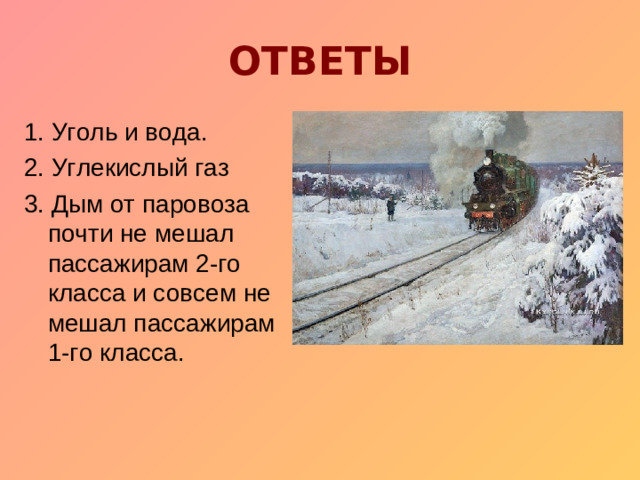 ОТВЕТЫ

1. Уголь и вода.
2. Углекислый газ
3. Дым от паровоза почти не мешал пассажирам 2-го класса и совсем не мешал пассажирам 1-го класса.